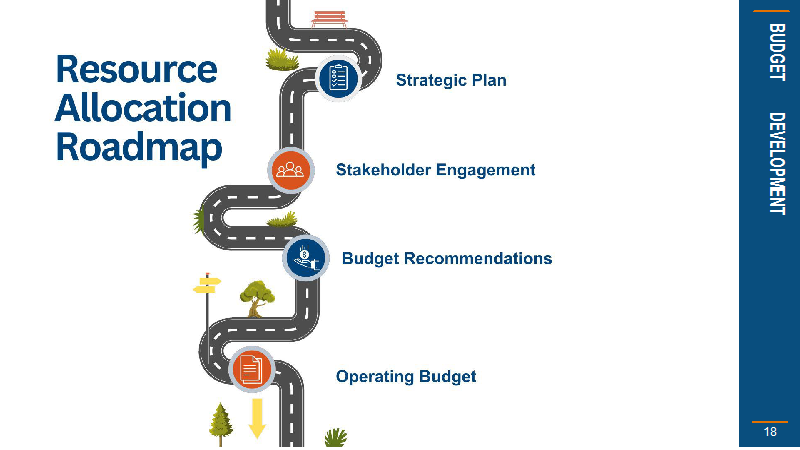 Resource Allocation Roadmap

Strategic Plan

Stakeholder Engagement

Budget Recommendations

Operating Budget

BUDGET DEVELOPMENT

18